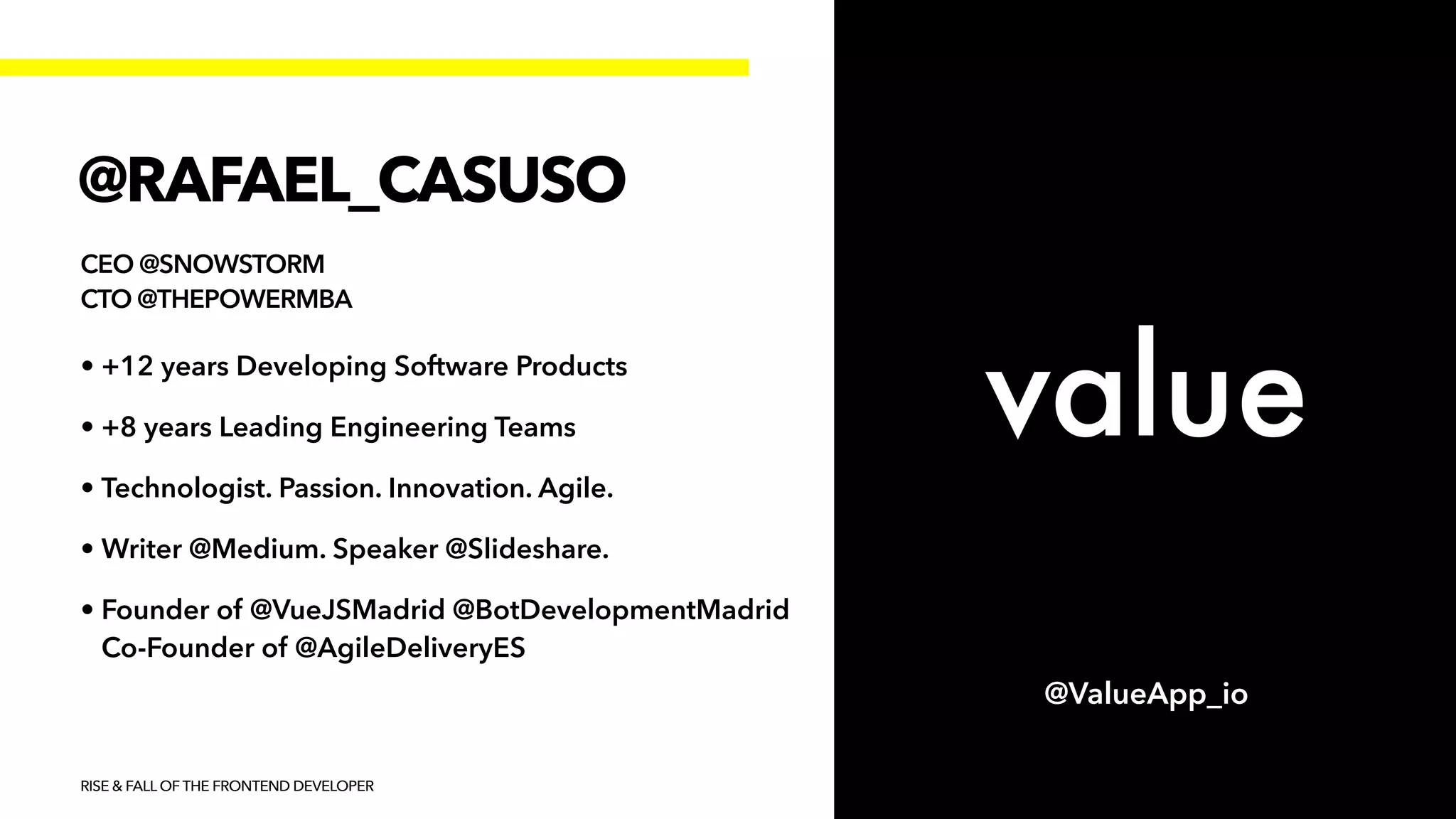 @RAFAEL_CASUSO

CEO @SNOWSTORM
CTO @THEPOWERMBA

• +12 years Developing Software Products

• +8 years Leading Engineering Teams

• Technologist. Passion. Innovation. Agile.

• Writer @Medium. Speaker @Slideshare.

• Founder of @VueJSMadrid @BotDevelopmentMadrid
Co-Founder of @AgileDeliveryES

RISE & FALL OF THE FRONTEND DEVELOPER

value

@ValueApp_io